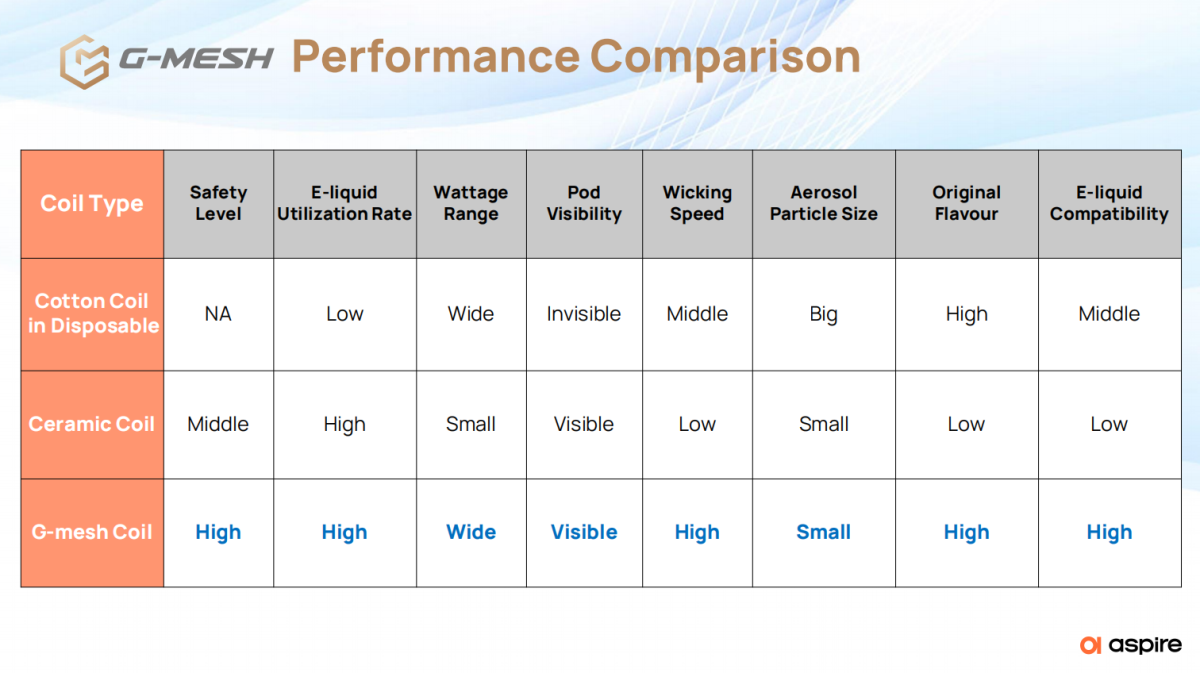 G-MESH Performance Comparison

| Coil Type | Safety Level | E-liquid Utilization Rate | Wattage Range | Pod Visibility | Wicking Speed | Aerosol Particle Size | Original Flavour | E-liquid Compatibility |
|---|---|---|---|---|---|---|---|---|
| Cotton Coil in Disposable | NA | Low | Wide | Invisible | Middle | Big | High | Middle |
| Ceramic Coil | Middle | High | Small | Visible | Low | Small | Low | Low |
| G-mesh Coil | High | High | Wide | Visible | High | Small | High | High |

aspire